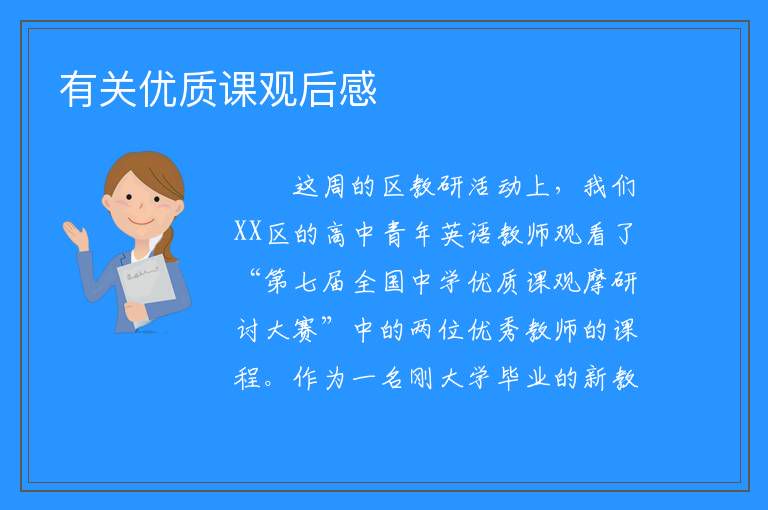 有关优质课观后感

这周的区教研活动上，我们XX区的高中青年英语教师观看了“第七届全国中学优质课观摩研讨大赛”中的两位优秀教师的课程。作为一名刚大学毕业的新教